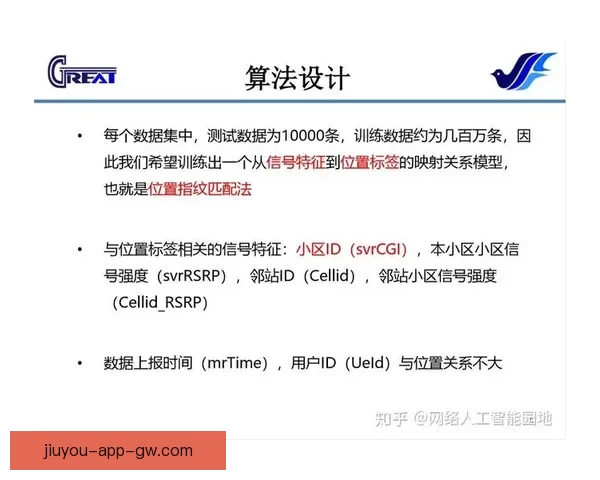 GREAT

算法设计

• 每个数据集中，测试数据为10000条，训练数据约为几百万条，因此我们希望训练出一个从信号特征到位置标签的映射关系模型，也就是位置指纹匹配法

• 与位置标签相关的信号特征：小区ID（svrCGI），本小区小区信号强度（svrRSRP），邻站ID（Cellid），邻站小区信号强度（Cellid_RSRP）

• 数据上报时间（mrTime），用户ID（UeId）与位置关系不大

知乎 @网络人工智能园地

jiuyou-app-gw.com